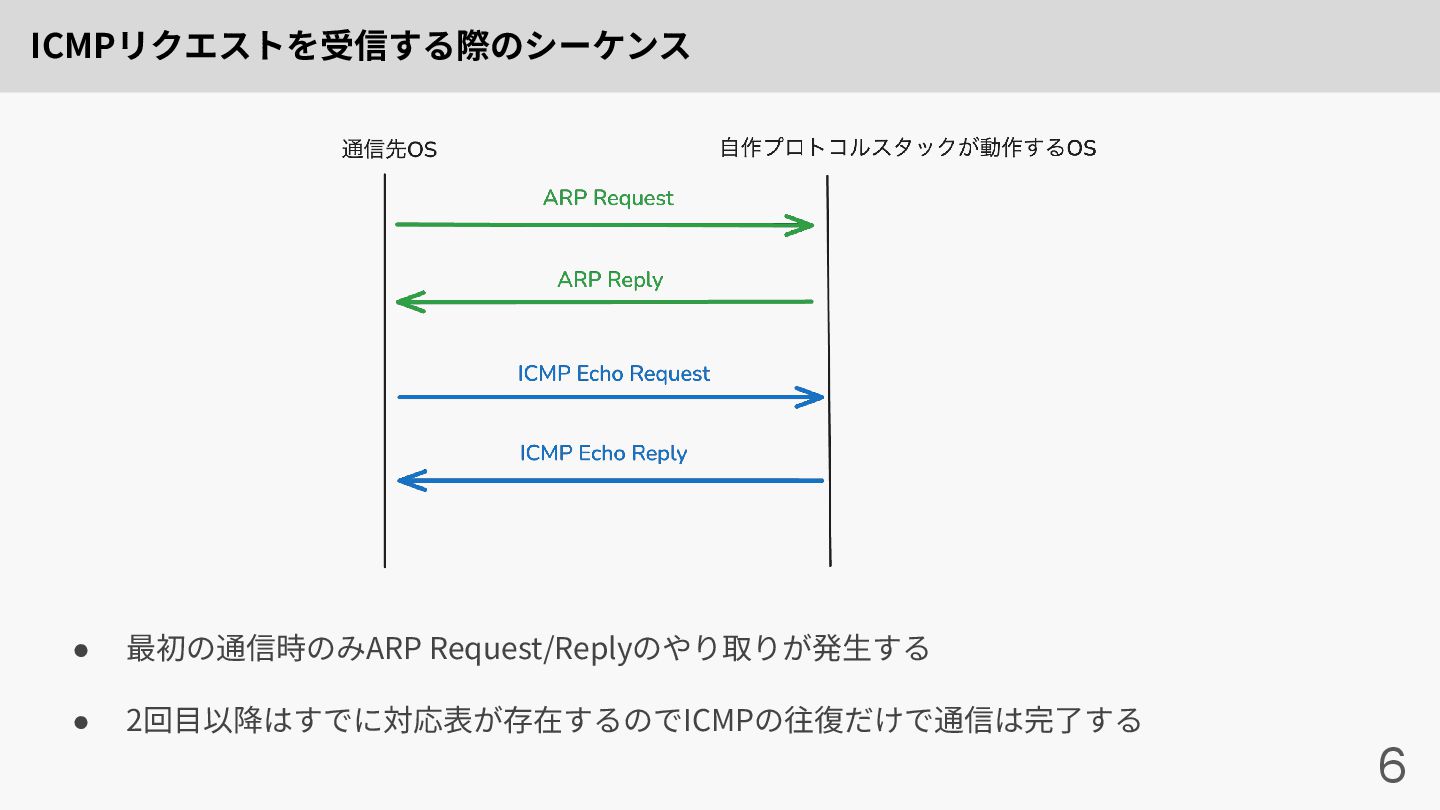 ICMPリクエストを受信する際のシーケンス

通信先OS

自作プロトコルスタックが動作するOS

ARP Request

ARP Reply

ICMP Echo Request

ICMP Echo Reply

● 最初の通信時のみARP Request/Replyのやり取りが発生する

● 2回目以降はすでに対応表が存在するのでICMPの往復だけで通信は完了する

6